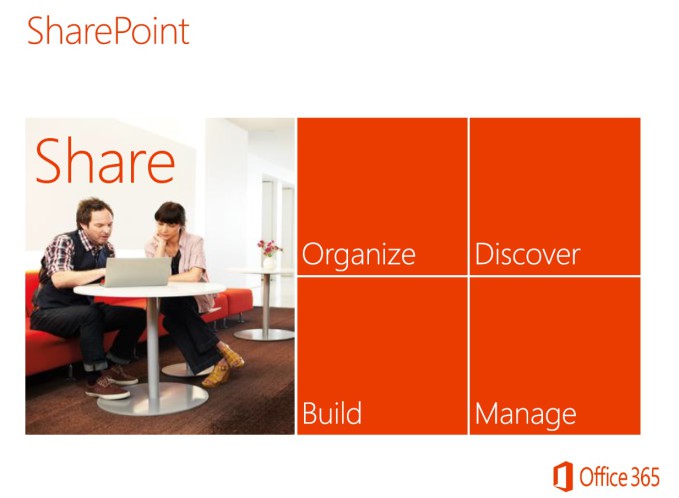 SharePoint

Share

Organize

Discover

Build

Manage

Office 365